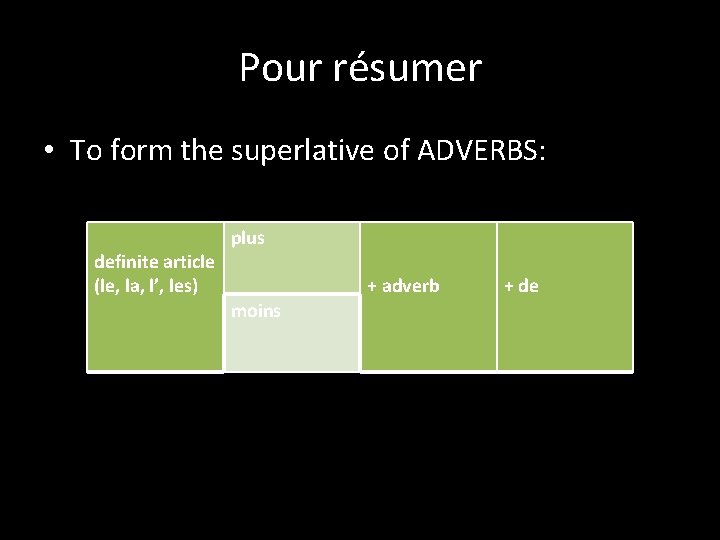 Pour résumer

• To form the superlative of ADVERBS:

| definite article (le, la, l', les) | plus | + adverb | + de |
|---|---|---|---|
| | moins | | |